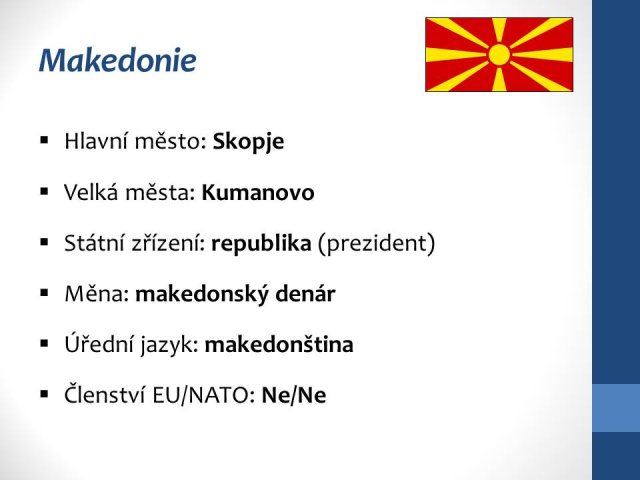 Makedonie

▪ Hlavní město: Skopje

▪ Velká města: Kumanovo

▪ Státní zřízení: republika (prezident)

▪ Měna: makedonský denár

▪ Úřední jazyk: makedonština

▪ Členství EU/NATO: Ne/Ne